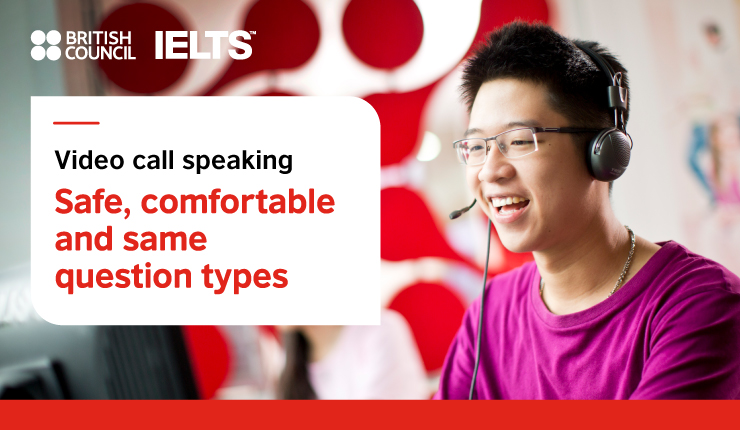 BRITISH COUNCIL IELTS™

Video call speaking

Safe, comfortable and same question types